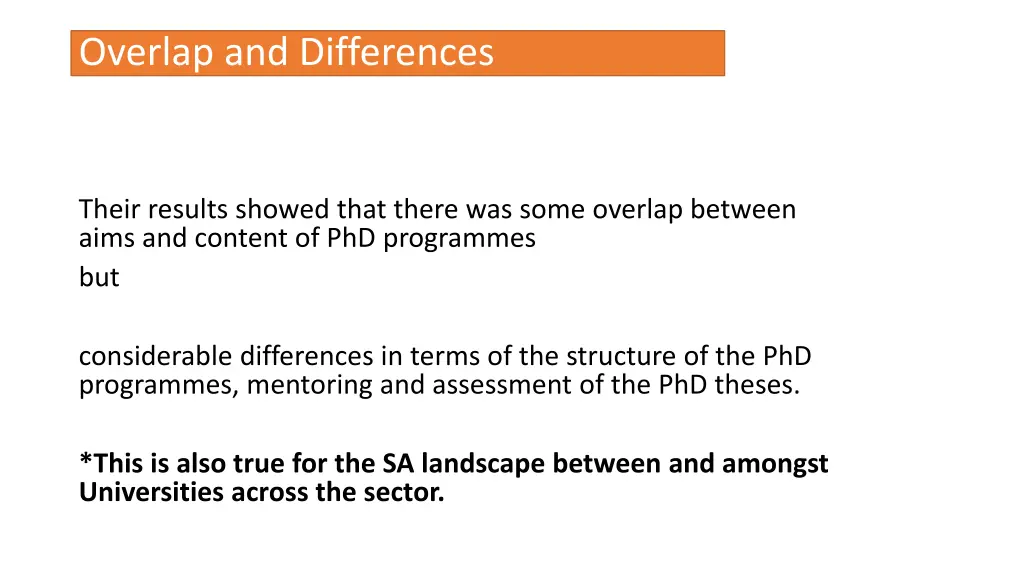 Overlap and Differences

Their results showed that there was some overlap between aims and content of PhD programmes

but

considerable differences in terms of the structure of the PhD programmes, mentoring and assessment of the PhD theses.

*This is also true for the SA landscape between and amongst Universities across the sector.